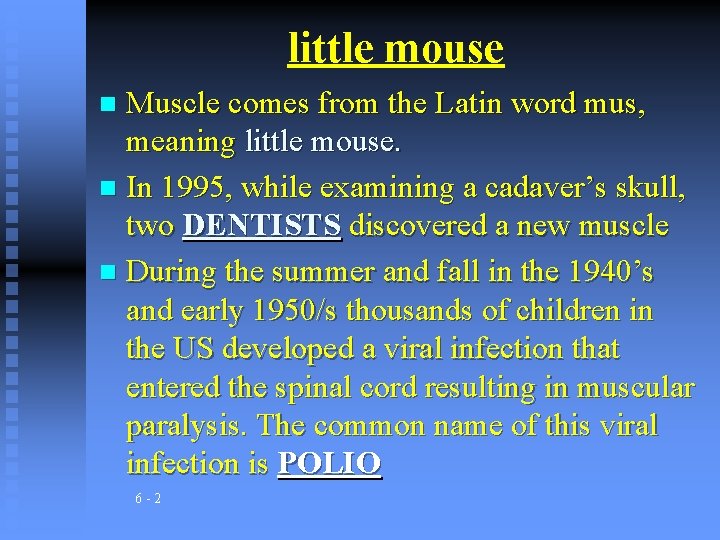 little mouse

Muscle comes from the Latin word mus, meaning little mouse.

In 1995, while examining a cadaver's skull, two DENTISTS discovered a new muscle

During the summer and fall in the 1940's and early 1950/s thousands of children in the US developed a viral infection that entered the spinal cord resulting in muscular paralysis. The common name of this viral infection is POLIO

6 - 2